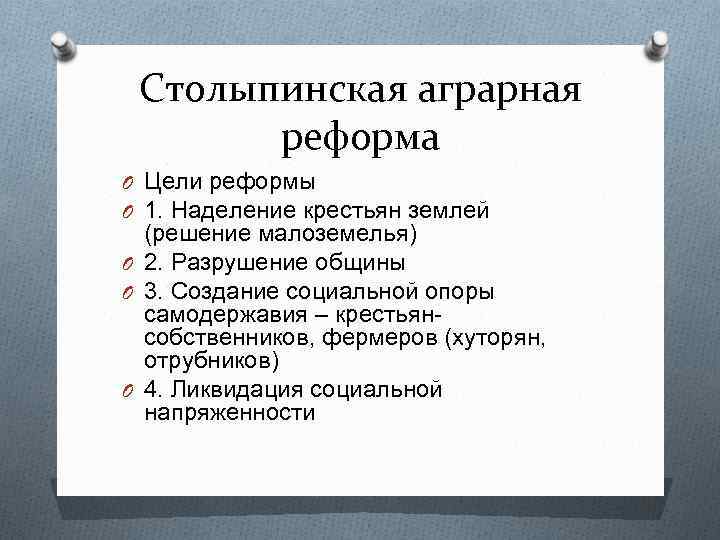 Столыпинская аграрная реформа

Цели реформы

1. Наделение крестьян землей (решение малоземелья)

2. Разрушение общины

3. Создание социальной опоры самодержавия – крестьян-собственников, фермеров (хуторян, отрубников)

4. Ликвидация социальной напряженности